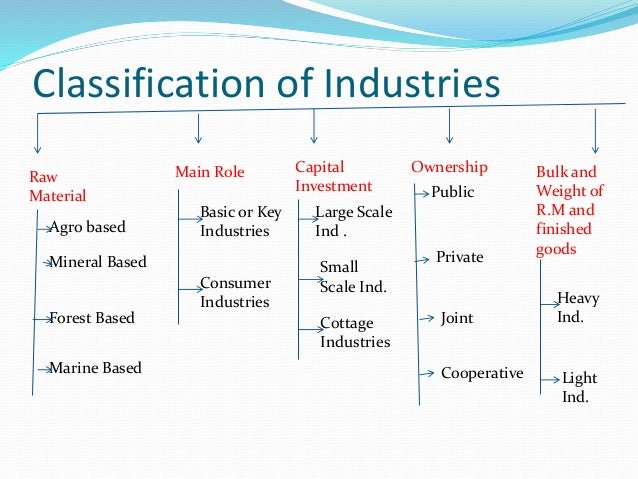 Classification of Industries

Raw Material
Agro based
Mineral Based
Forest Based
Marine Based

Main Role
Basic or Key Industries
Consumer Industries

Capital Investment
Large Scale Ind .
Small Scale Ind.
Cottage Industries

Ownership
Public
Private
Joint
Cooperative

Bulk and Weight of R.M and finished goods
Heavy Ind.
Light Ind.